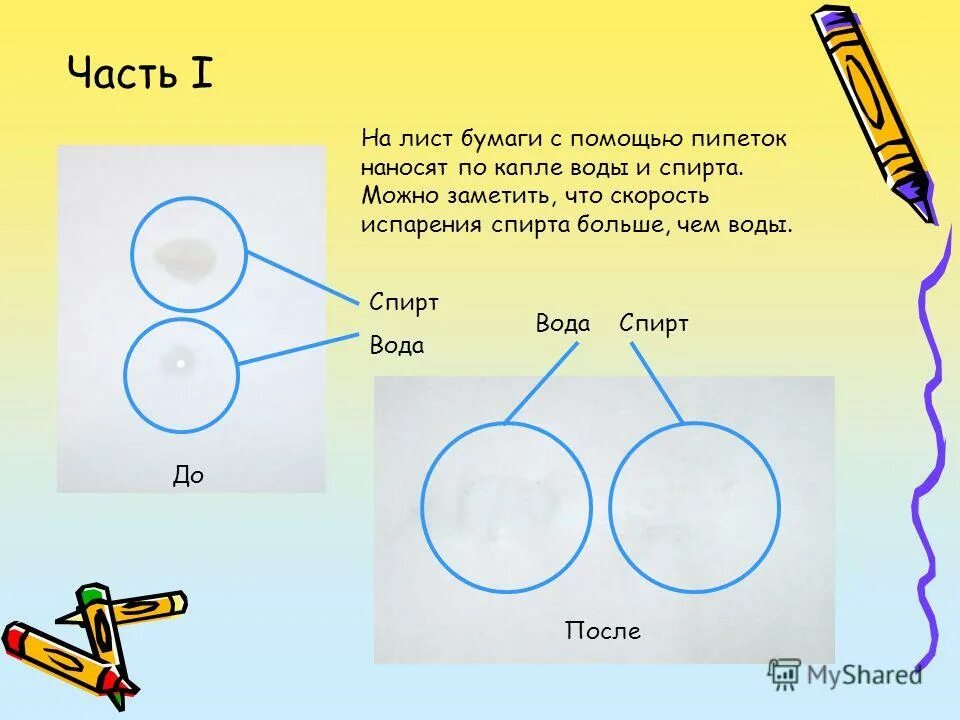 Часть I

На лист бумаги с помощью пипеток наносят по капле воды и спирта. Можно заметить, что скорость испарения спирта больше, чем воды.

Спирт

Вода

До

Вода Спирт

После

MyShared